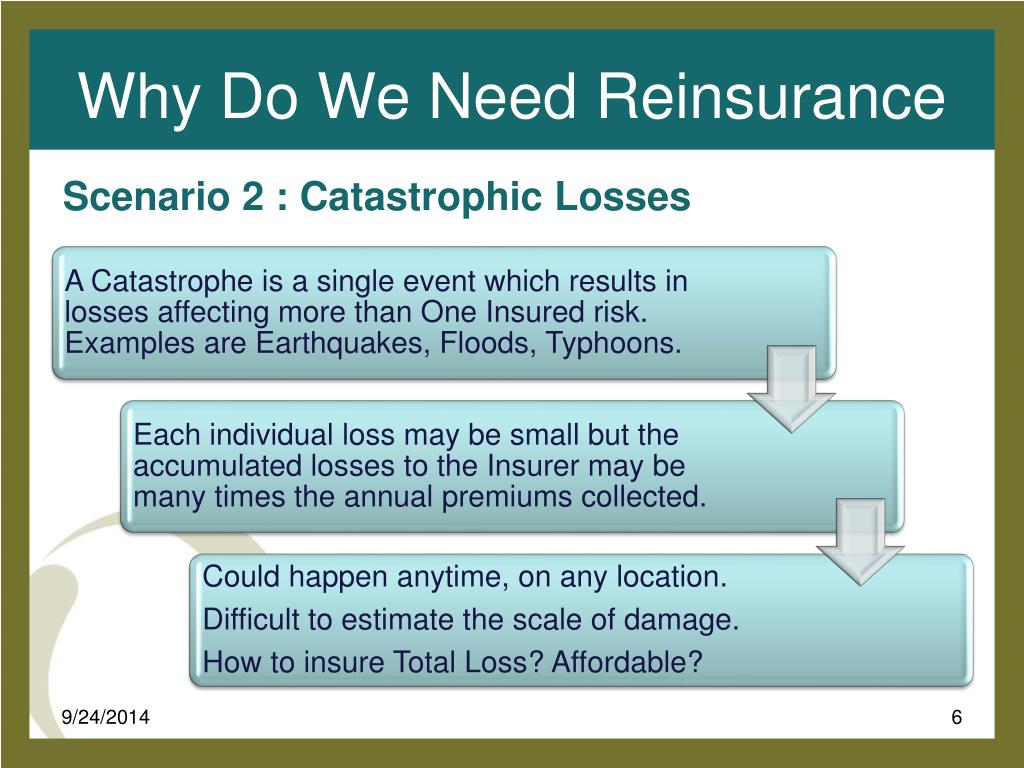 Why Do We Need Reinsurance

Scenario 2 : Catastrophic Losses

A Catastrophe is a single event which results in losses affecting more than One Insured risk. Examples are Earthquakes, Floods, Typhoons.

Each individual loss may be small but the accumulated losses to the Insurer may be many times the annual premiums collected.

Could happen anytime, on any location.

Difficult to estimate the scale of damage.

How to insure Total Loss? Affordable?

9/24/2014

6